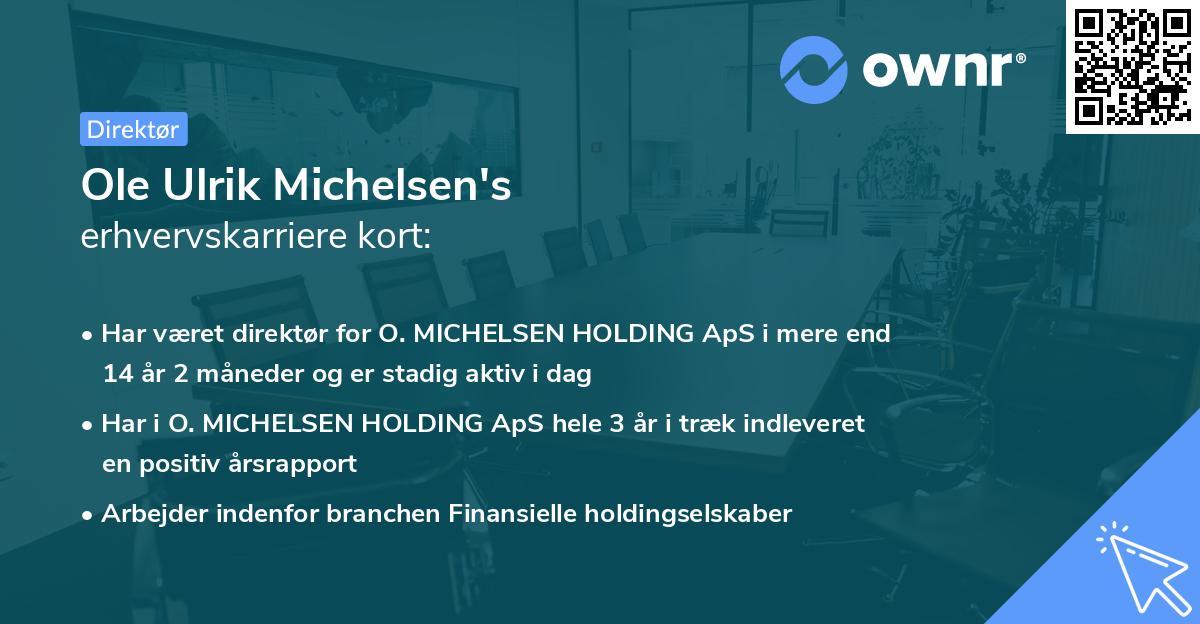 ownr®

Direktør

Ole Ulrik Michelsen's
erhvervskarriere kort:

• Har været direktør for O. MICHELSEN HOLDING ApS i mere end 14 år 2 måneder og er stadig aktiv i dag

• Har i O. MICHELSEN HOLDING ApS hele 3 år i træk indleveret en positiv årsrapport

• Arbejder indenfor branchen Finansielle holdingselskaber